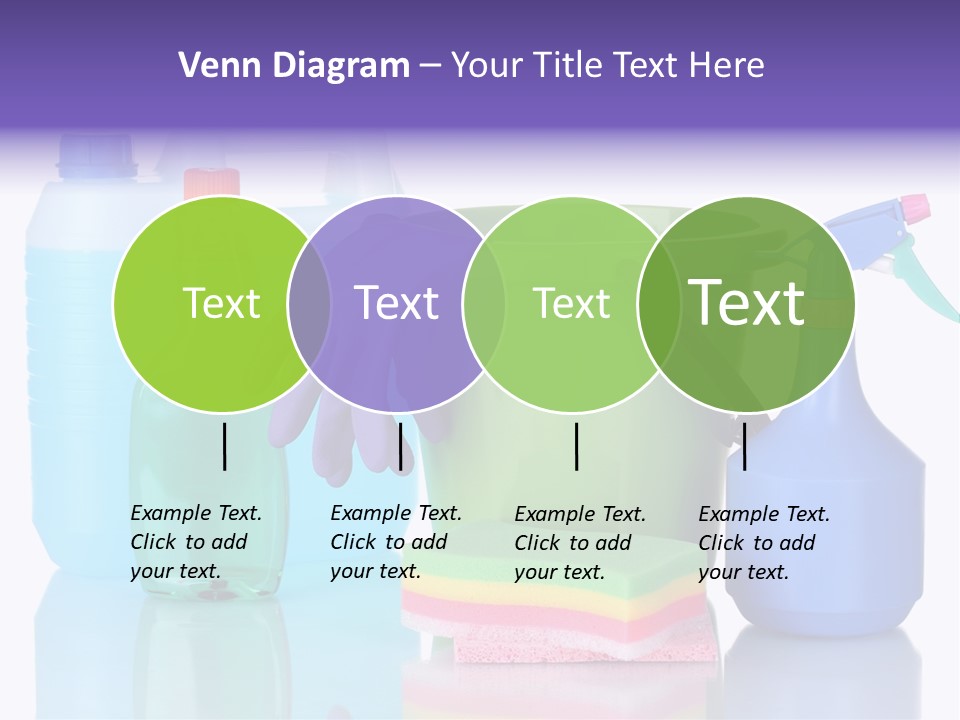 Venn Diagram – Your Title Text Here

Text

Text

Text

Text

Example Text. Click to add your text.

Example Text. Click to add your text.

Example Text. Click to add your text.

Example Text. Click to add your text.